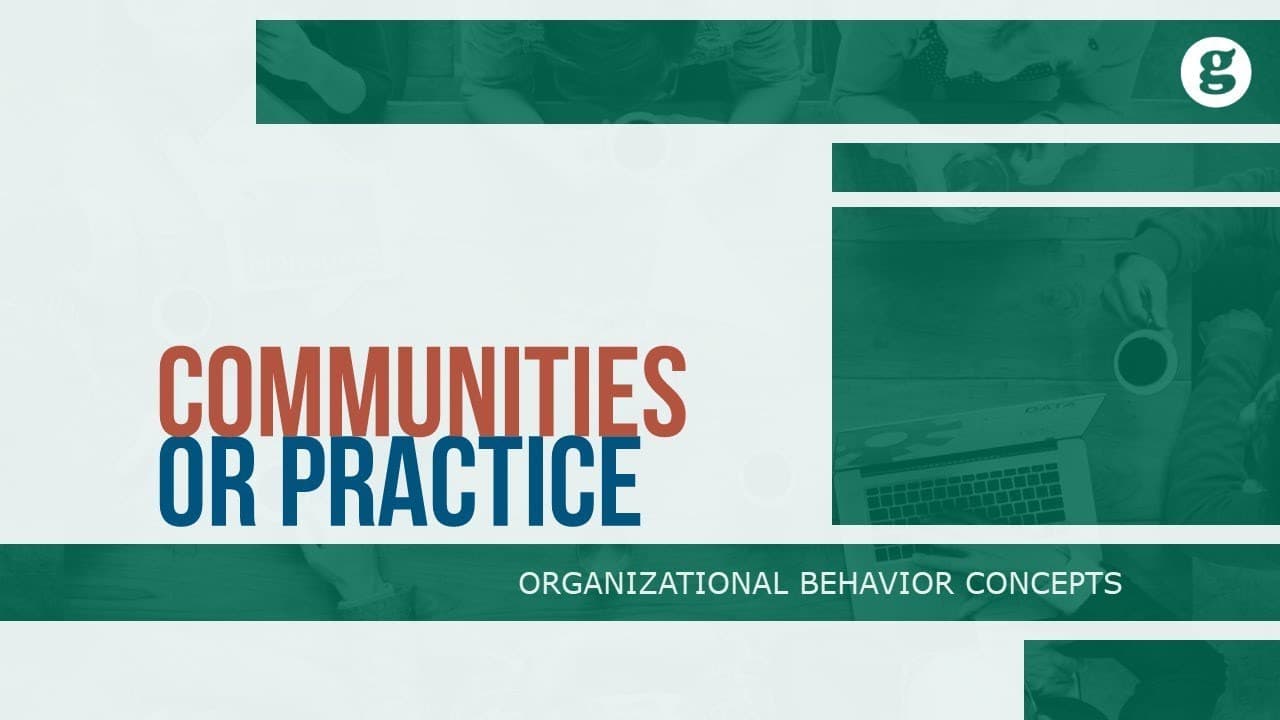 g

COMMUNITIES
OR PRACTICE

ORGANIZATIONAL BEHAVIOR CONCEPTS